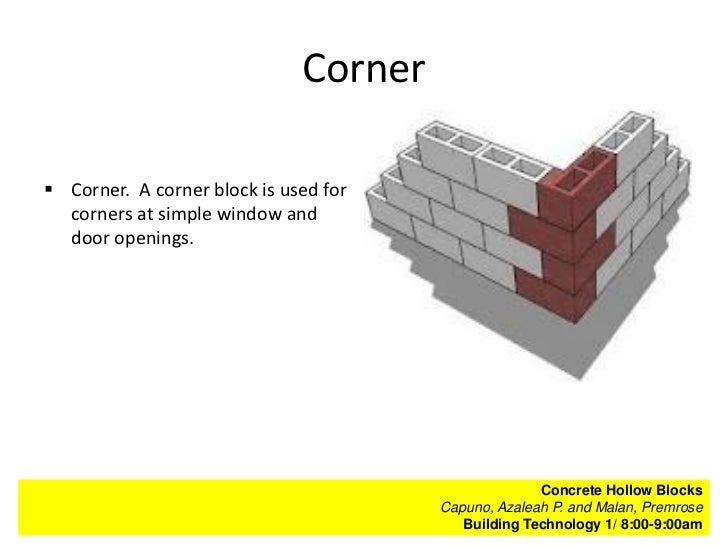 Corner

▪ Corner. A corner block is used for corners at simple window and door openings.

Concrete Hollow Blocks
Capuno, Azaleah P. and Malan, Premrose
Building Technology 1/ 8:00-9:00am